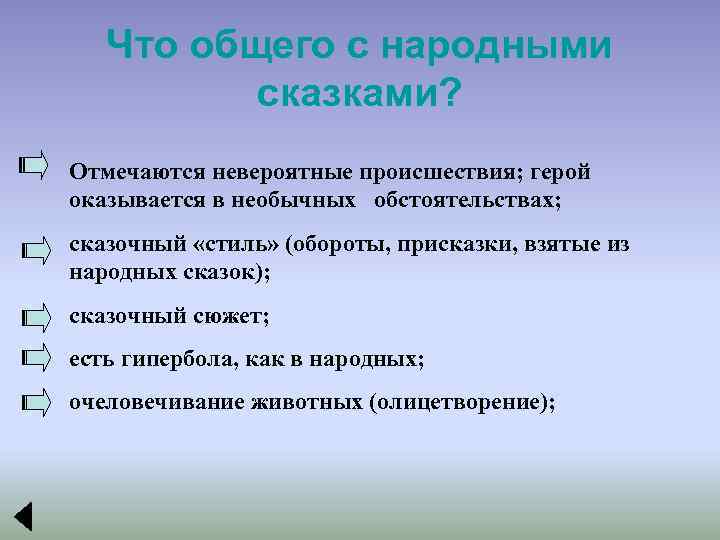 Что общего с народными сказками?

Отмечаются невероятные происшествия; герой оказывается в необычных обстоятельствах;

сказочный «стиль» (обороты, присказки, взятые из народных сказок);

сказочный сюжет;

есть гипербола, как в народных;

очеловечивание животных (олицетворение);